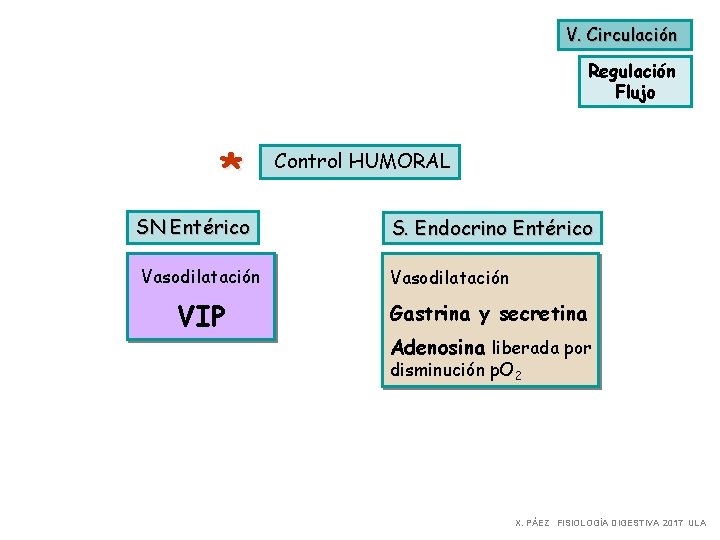 V. Circulación

Regulación Flujo

* Control HUMORAL

SN Entérico

Vasodilatación

VIP

S. Endocrino Entérico

Vasodilatación

Gastrina y secretina

Adenosina liberada por disminución $pO_2$

X. PÁEZ FISIOLOGÍA DIGESTIVA 2017 ULA